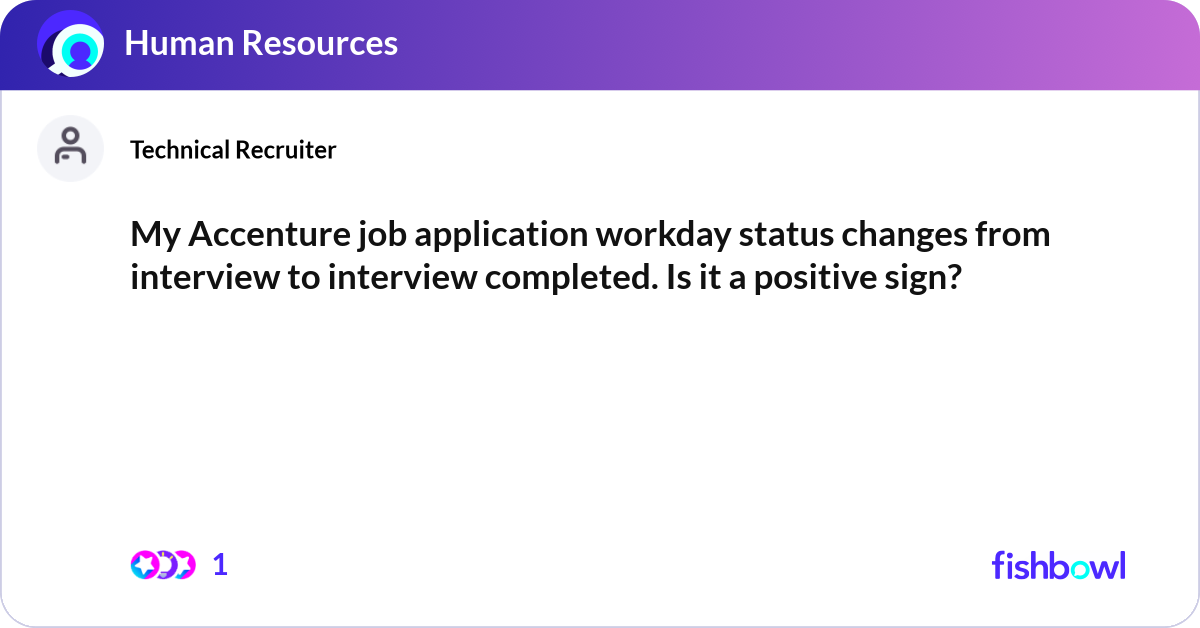 Human Resources

Technical Recruiter

My Accenture job application workday status changes from interview to interview completed. Is it a positive sign?

1

fishbowl